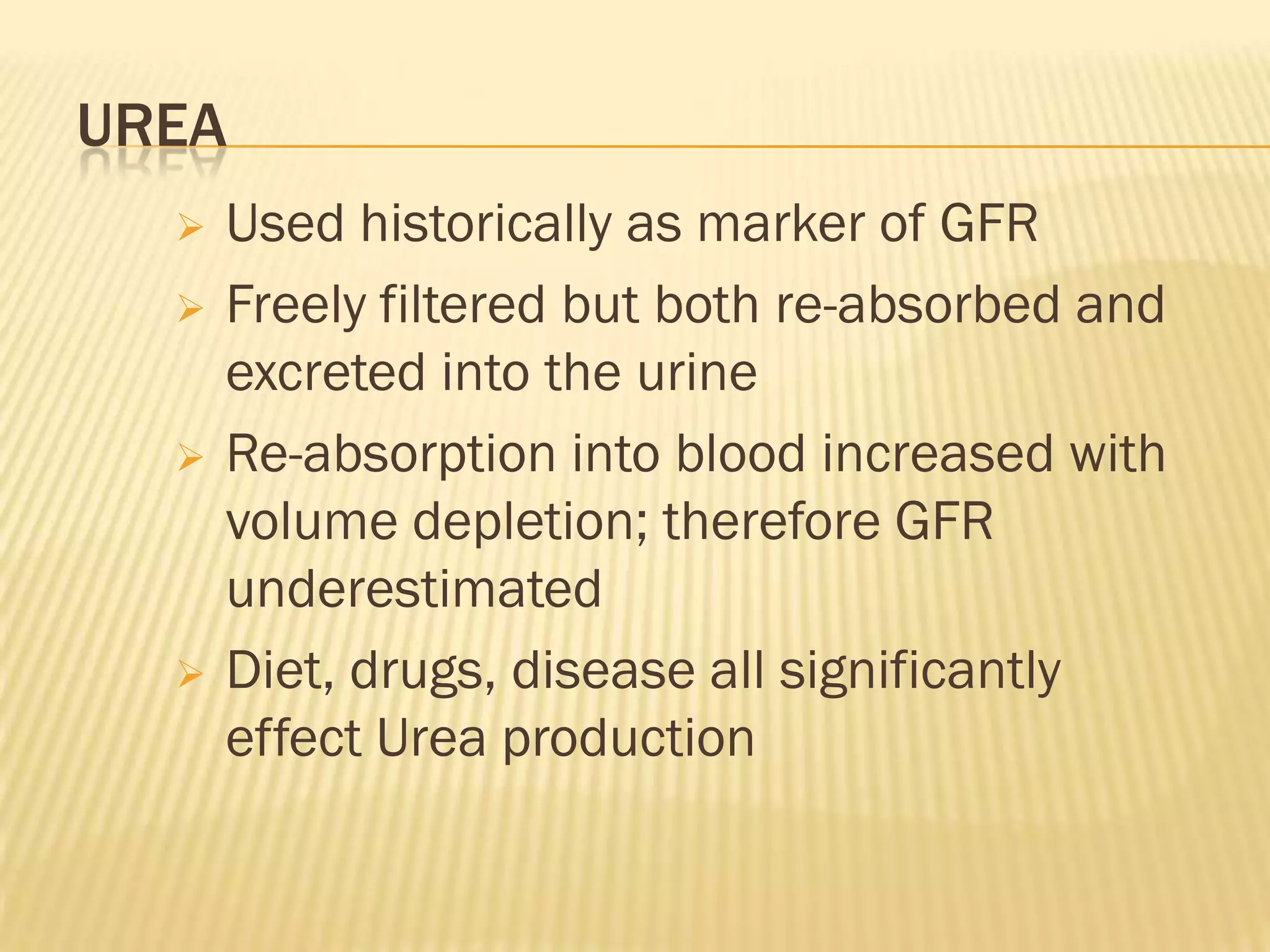 UREA

➢ Used historically as marker of GFR

➢ Freely filtered but both re-absorbed and excreted into the urine

➢ Re-absorption into blood increased with volume depletion; therefore GFR underestimated

➢ Diet, drugs, disease all significantly effect Urea production